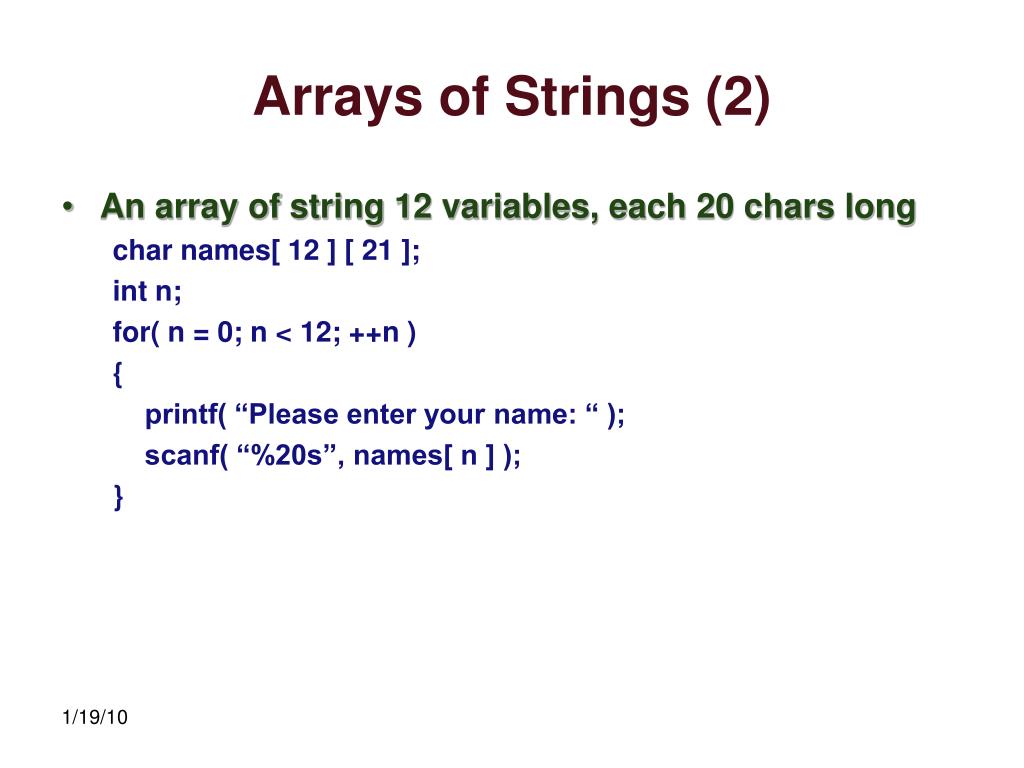 Arrays of Strings (2)

• An array of string 12 variables, each 20 chars long

char names[ 12 ] [ 21 ];
int n;
for( n = 0; n < 12; ++n )
{
printf( “Please enter your name: “ );
scanf( “%20s”, names[ n ] );
}

1/19/10